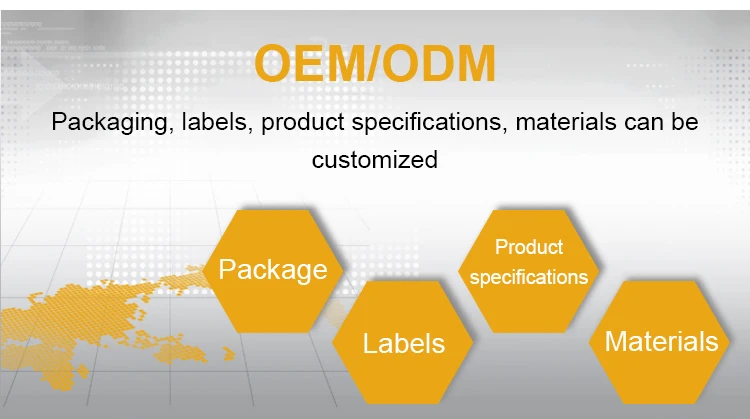 OEM/ODM

Packaging, labels, product specifications, materials can be customized

Package

Labels

Product specifications

Materials